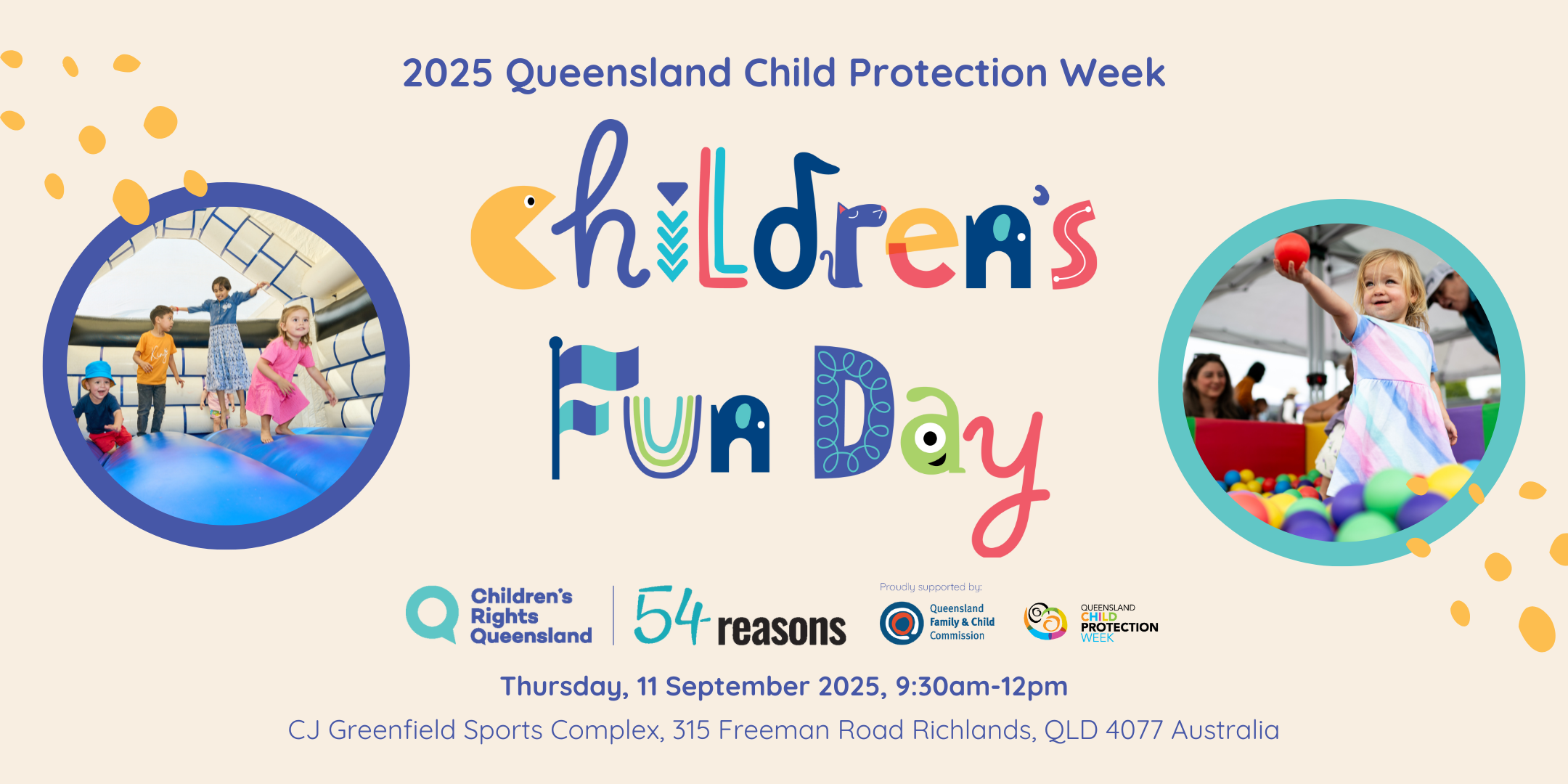 2025 Queensland Child Protection Week

Children's Fun Day

Children's Rights Queensland

54 reasons

Proudly supported by:

Queensland Family & Child Commission

QUEENSLAND CHILD PROTECTION WEEK

Thursday, 11 September 2025, 9:30am-12pm

CJ Greenfield Sports Complex, 315 Freeman Road Richlands, QLD 4077 Australia